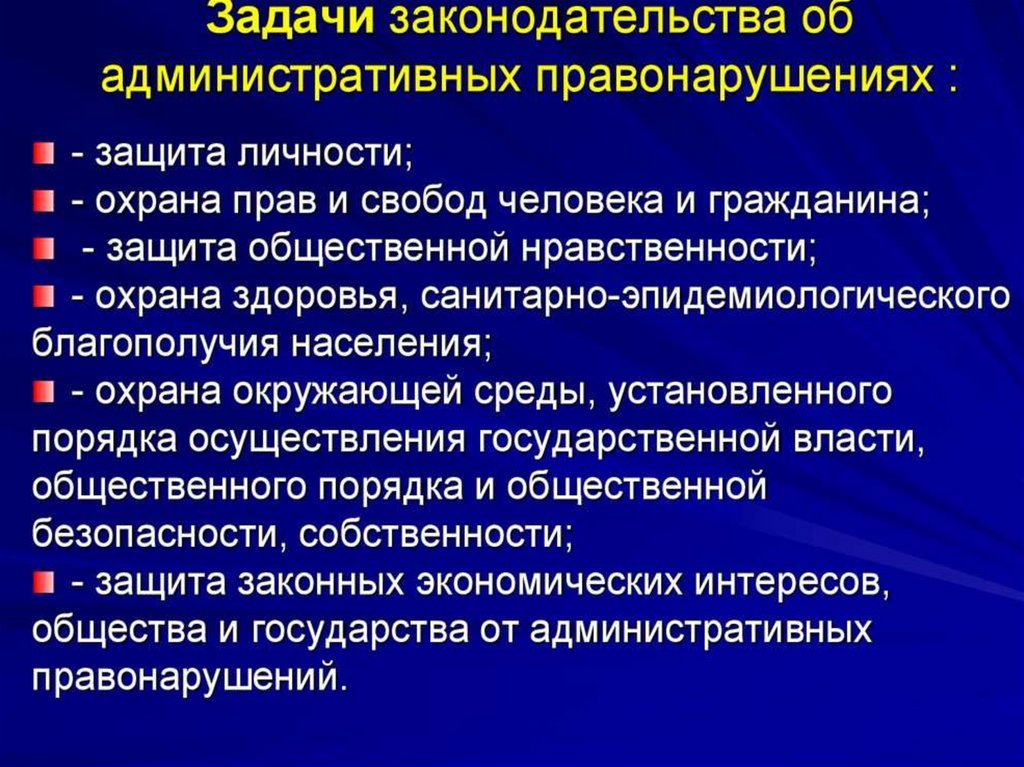 Задачи законодательства об административных правонарушениях :

- защита личности;
- охрана прав и свобод человека и гражданина;
- защита общественной нравственности;
- охрана здоровья, санитарно-эпидемиологического благополучия населения;
- охрана окружающей среды, установленного порядка осуществления государственной власти, общественного порядка и общественной безопасности, собственности;
- защита законных экономических интересов, общества и государства от административных правонарушений.